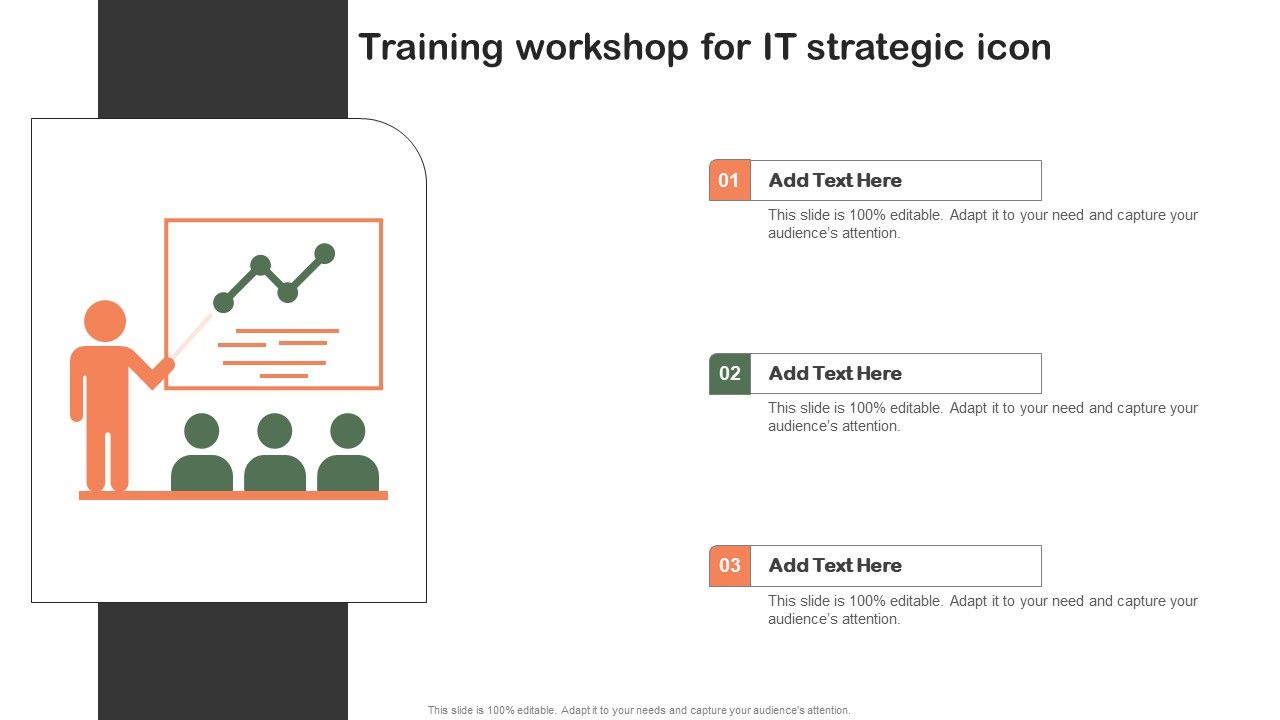 Training workshop for IT strategic icon

01 Add Text Here

This slide is 100% editable. Adapt it to your need and capture your audience's attention.

02 Add Text Here

This slide is 100% editable. Adapt it to your need and capture your audience's attention.

03 Add Text Here

This slide is 100% editable. Adapt it to your need and capture your audience's attention.

This slide is 100% editable. Adapt it to your needs and capture your audience's attention.